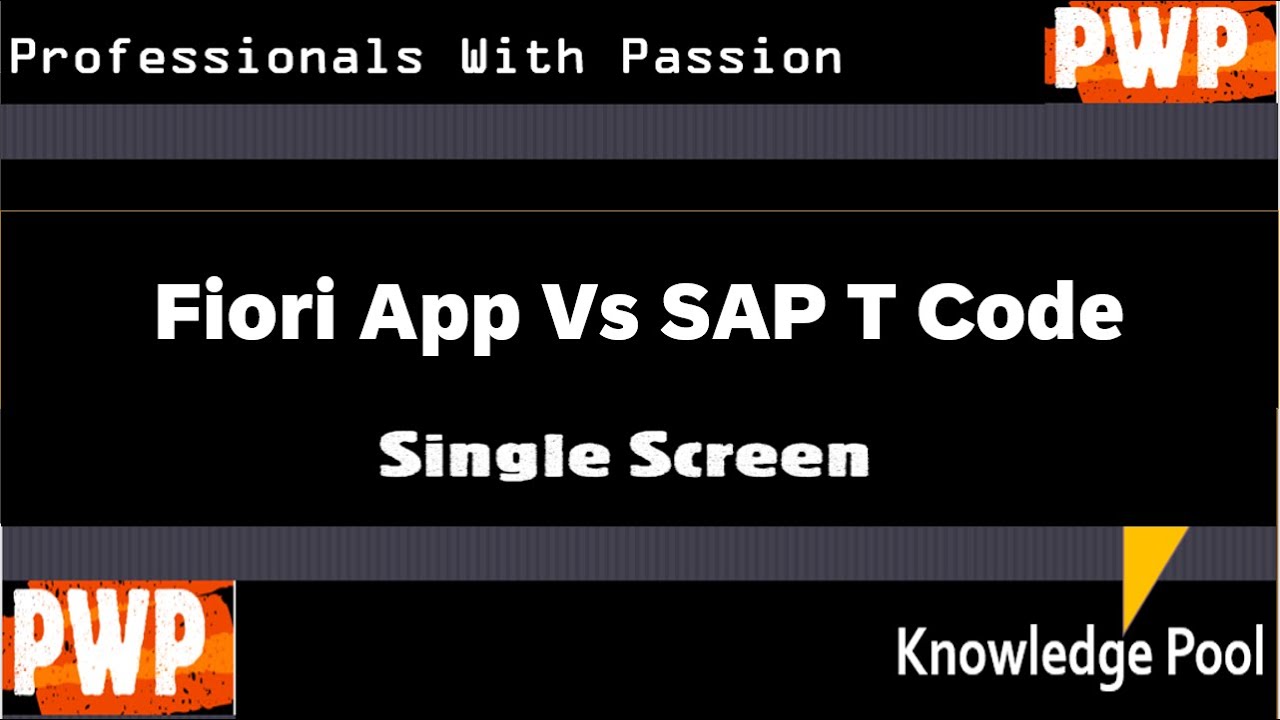 Professionals With Passion

PWP

Fiori App Vs SAP T Code

Single Screen

PWP

Knowledge Pool